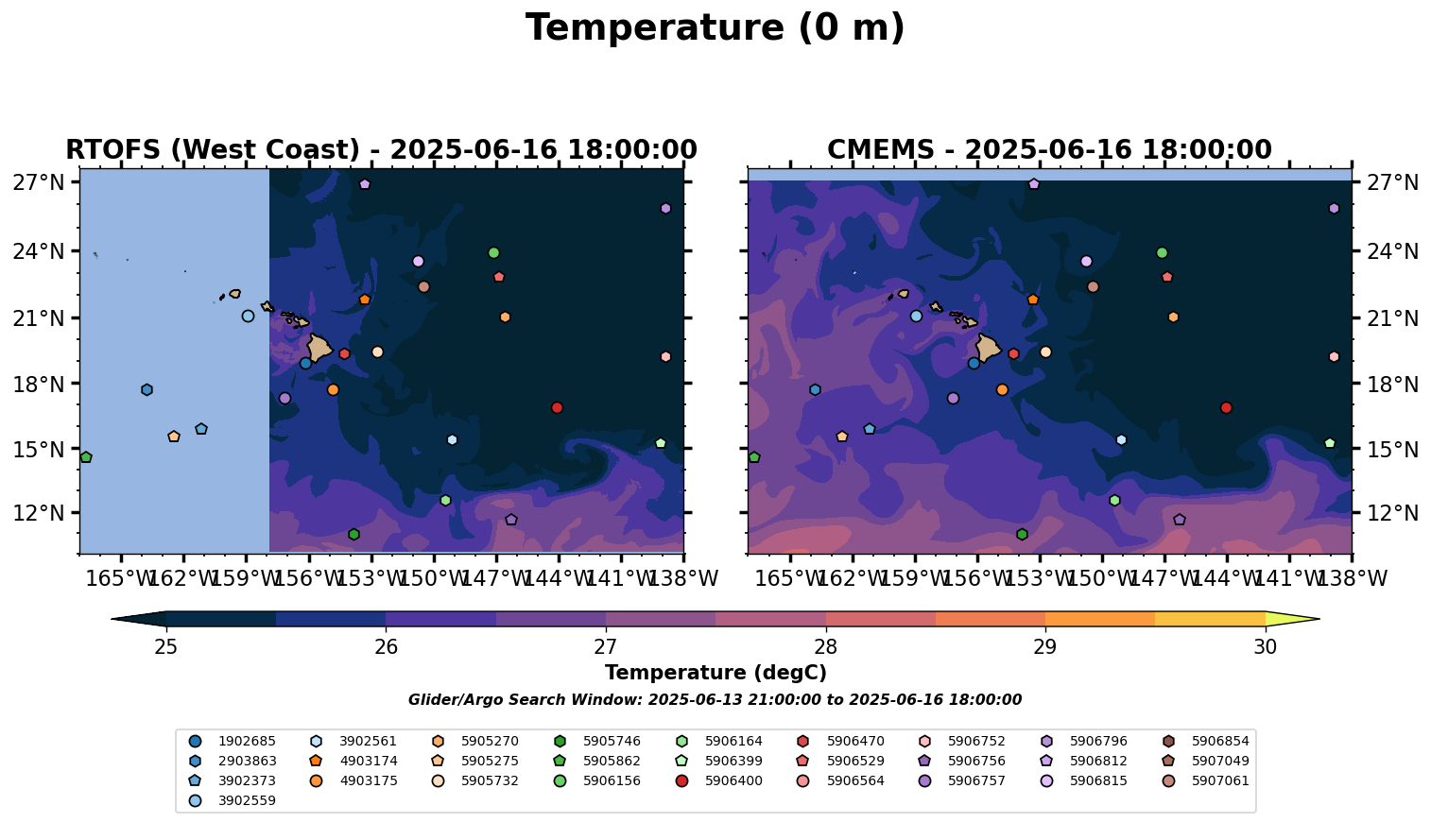 Temperature (0 m)

RTOFS (West Coast) - 2025-06-16 18:00:00

27°N
24°N
21°N
18°N
15°N
12°N

165°W 162°W 159°W 156°W 153°W 150°W 147°W 144°W 141°W 138°W

CMEMS - 2025-06-16 18:00:00

27°N
24°N
21°N
18°N
15°N
12°N

165°W 162°W 159°W 156°W 153°W 150°W 147°W 144°W 141°W 138°W

25 26 27 28 29 30

Temperature (degC)

Glider/Argo Search Window: 2025-06-13 21:00:00 to 2025-06-16 18:00:00

1902685
2903863
3902373
3902559
3902561
4903174
4903175
5905270
5905275
5905732
5905746
5905862
5906156
5906164
5906399
5906400
5906470
5906529
5906564
5906752
5906756
5906757
5906796
5906812
5906815
5906854
5907049
5907061